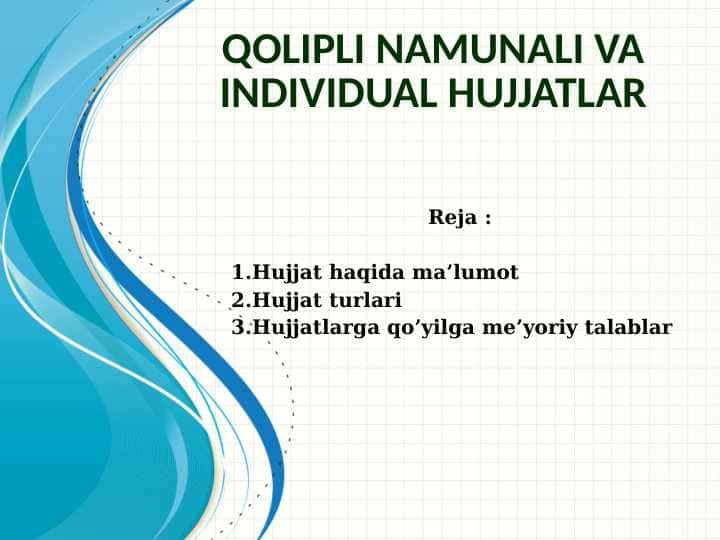 QOLIPLI NAMUNALI VA INDIVIDUAL HUJJATLAR

Reja :

1.Hujjat haqida ma’lumot
2.Hujjat turlari
3.Hujjatlarga qo’yilga me’yoriy talablar